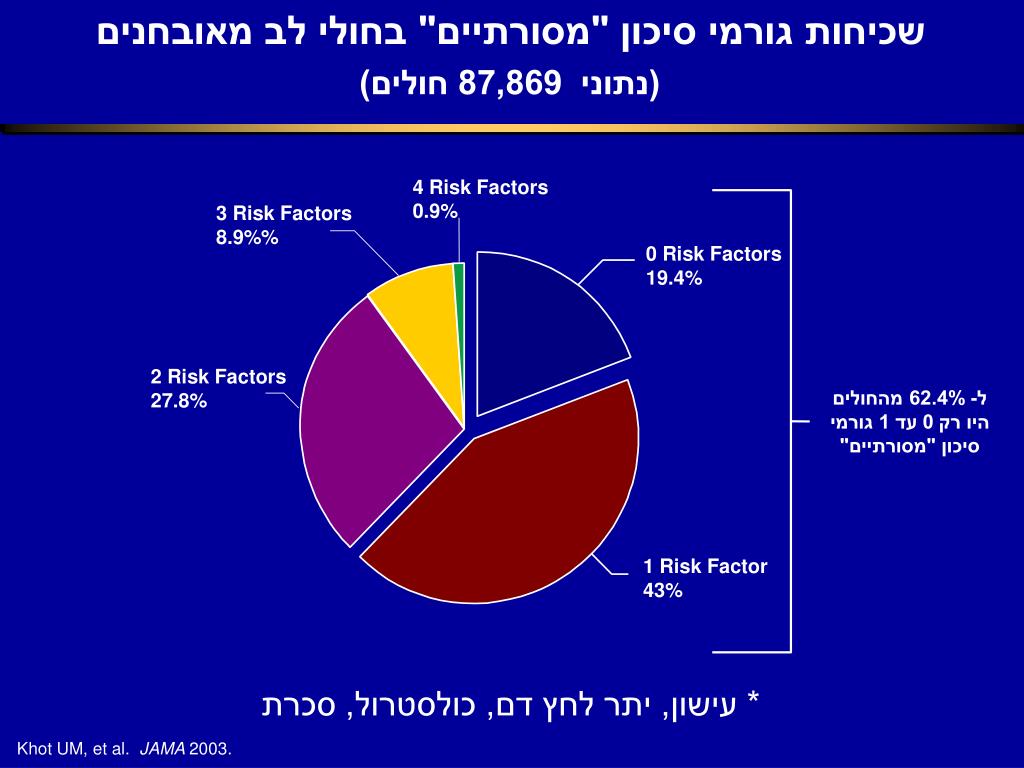 שכיחות גורמי סיכון "מסורתיים" בחולי לב מאובחנים
(נתוני 87,869 חולים)

4 Risk Factors
0.9%

3 Risk Factors
8.9%%

0 Risk Factors
19.4%

2 Risk Factors
27.8%

1 Risk Factor
43%

ל- 62.4% מהחולים היו רק 0 עד 1 גורמי סיכון "מסורתיים"

* עישון, יתר לחץ דם, כולסטרול, סכרת

Khot UM, et al. JAMA 2003.